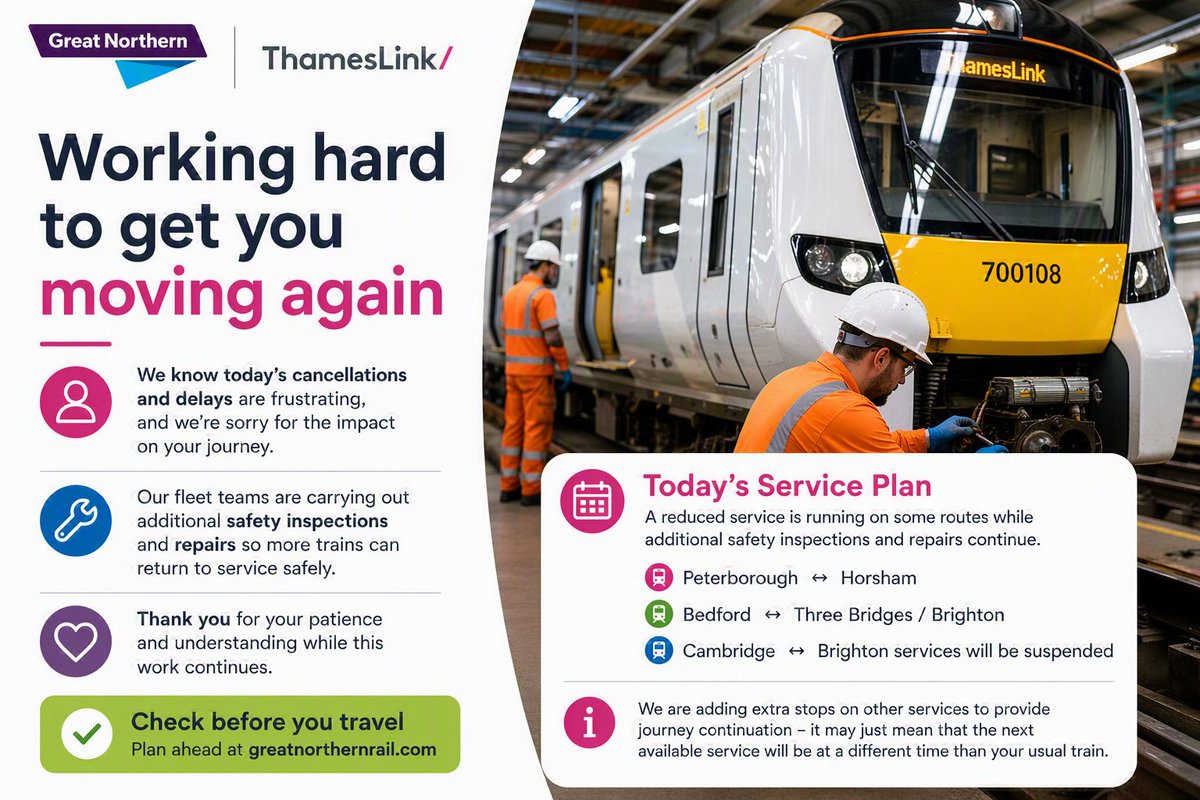 Great Northern

ThamesLink/

Working hard to get you moving again

We know today's cancellations and delays are frustrating, and we're sorry for the impact on your journey.

Our fleet teams are carrying out additional safety inspections and repairs so more trains can return to service safely.

Thank you for your patience and understanding while this work continues.

Check before you travel
Plan ahead at greatnorthernrail.com

ThamesLink

700108

Today's Service Plan

A reduced service is running on some routes while additional safety inspections and repairs continue.

Peterborough ↔ Horsham

Bedford ↔ Three Bridges / Brighton

Cambridge ↔ Brighton services will be suspended

We are adding extra stops on other services to provide journey continuation – it may just mean that the next available service will be at a different time than your usual train.